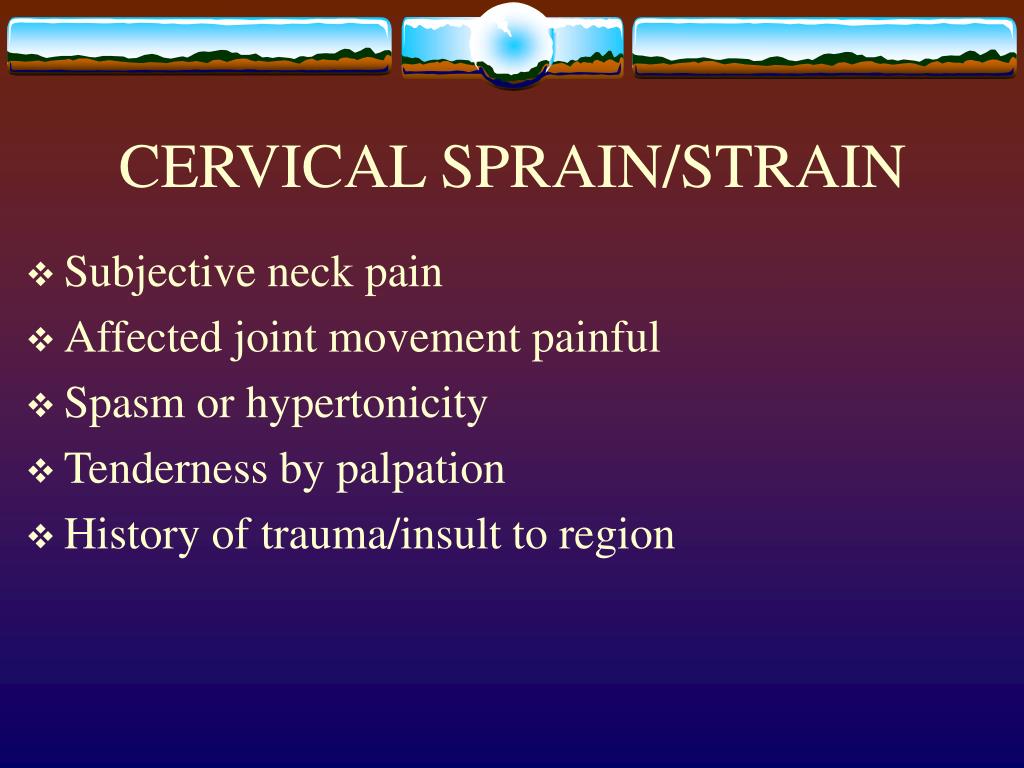 CERVICAL SPRAIN/STRAIN

❖ Subjective neck pain
❖ Affected joint movement painful
❖ Spasm or hypertonicity
❖ Tenderness by palpation
❖ History of trauma/insult to region